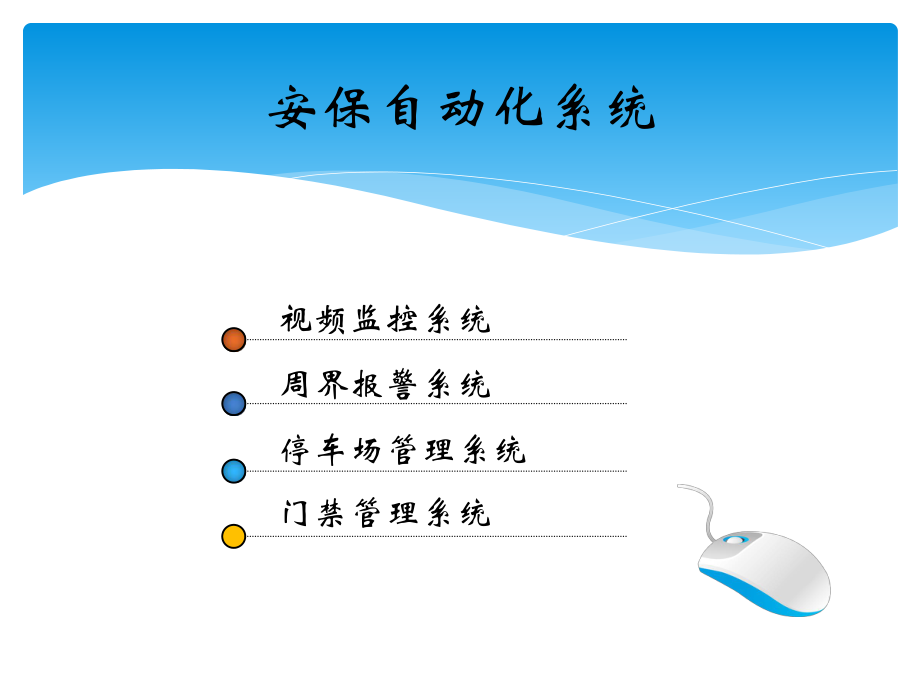 安保自动化系统

视频监控系统

周界报警系统

停车场管理系统

门禁管理系统